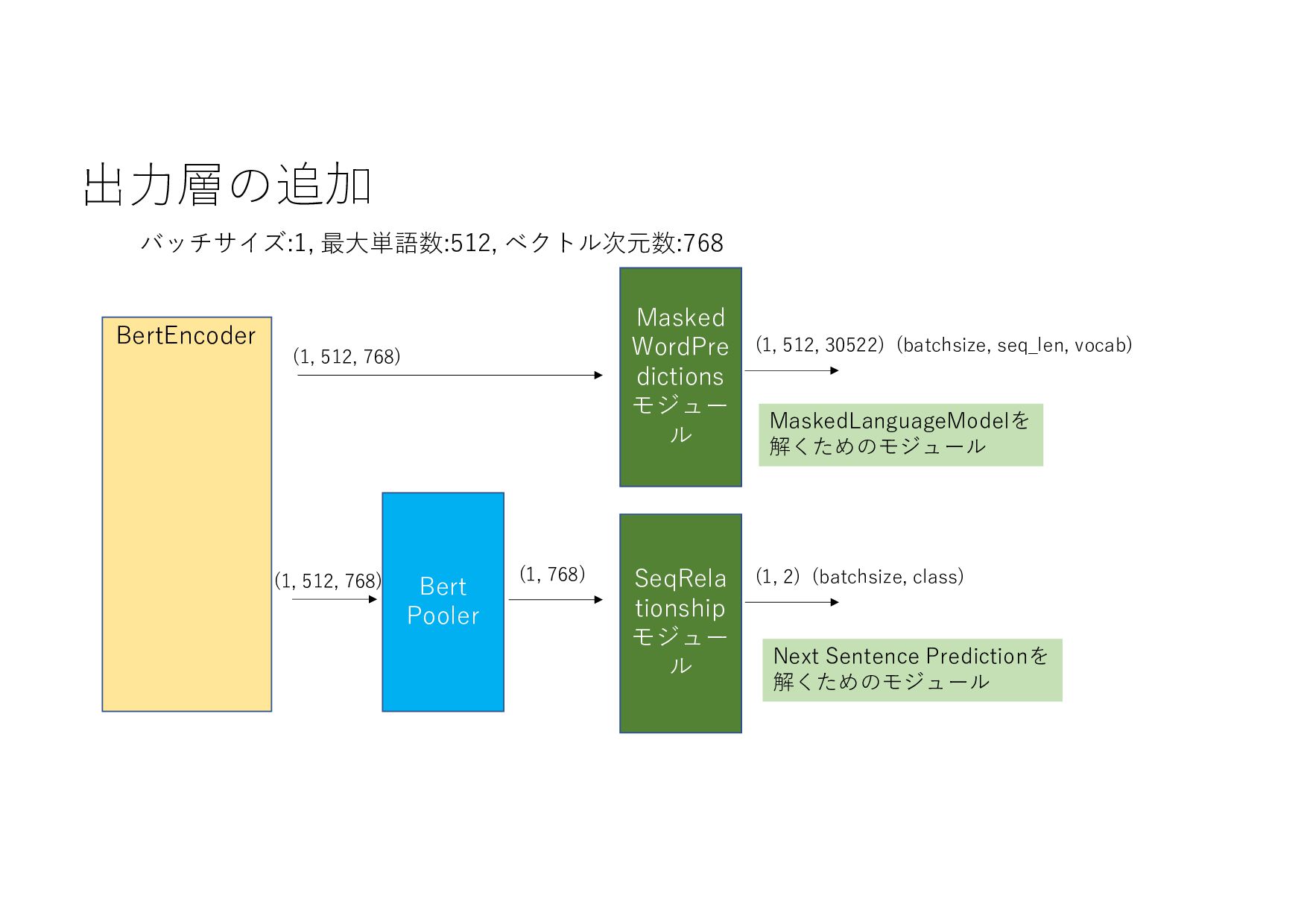 出力層の追加

バッチサイズ:1, 最大単語数:512, ベクトル次元数:768

BertEncoder

(1, 512, 768)

MaskedWordPredictionsモジュール

(1, 512, 30522)（batchsize, seq_len, vocab)

MaskedLanguageModelを解くためのモジュール

(1, 512, 768)

Bert Pooler

(1, 768)

SeqRelationshipモジュール

(1, 2)（batchsize, class)

Next Sentence Predictionを解くためのモジュール